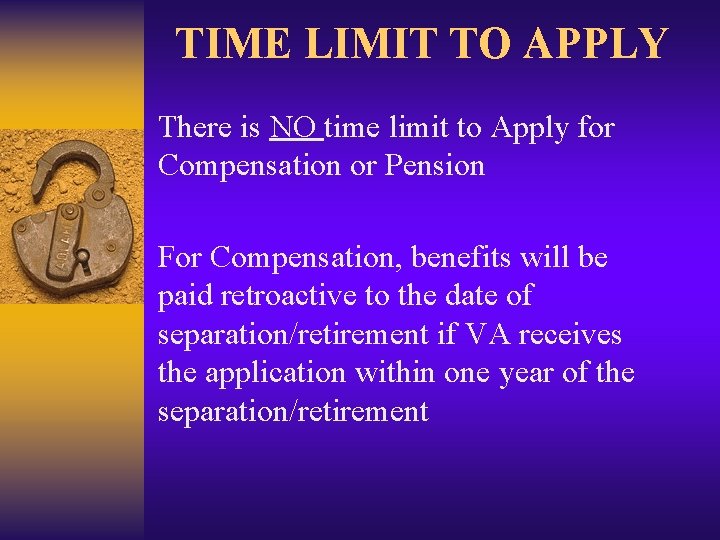 TIME LIMIT TO APPLY

There is NO time limit to Apply for Compensation or Pension

For Compensation, benefits will be paid retroactive to the date of separation/retirement if VA receives the application within one year of the separation/retirement